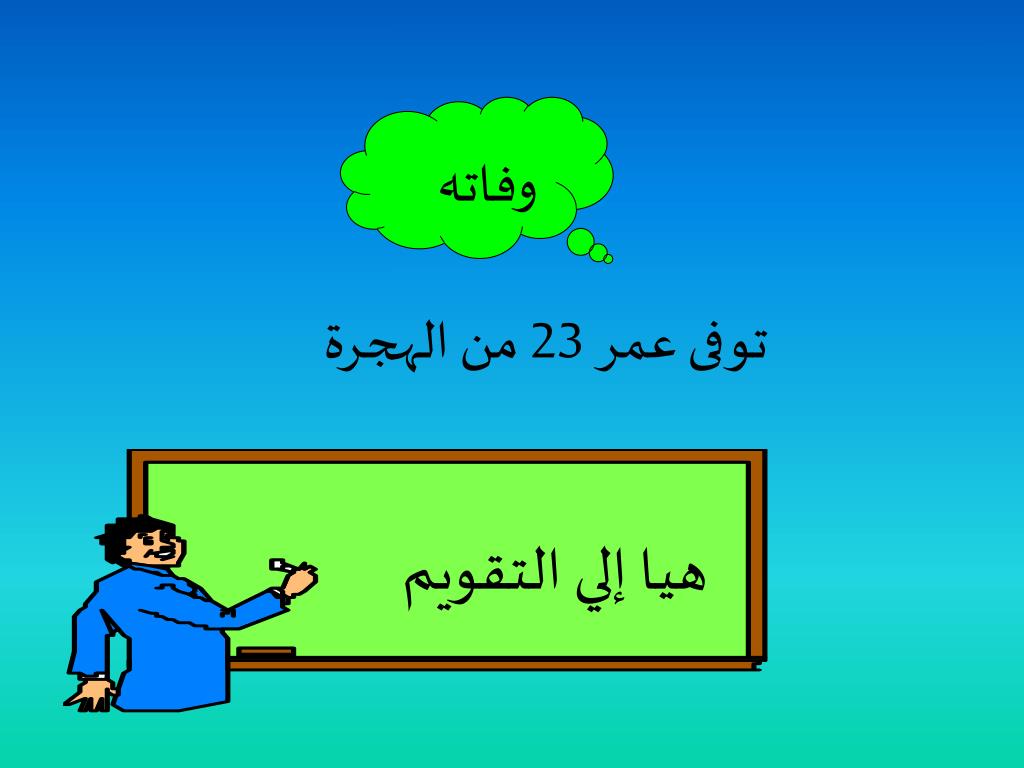 وفاته

توفى عمر 23 من الهجرة

هيا إلي التقويم